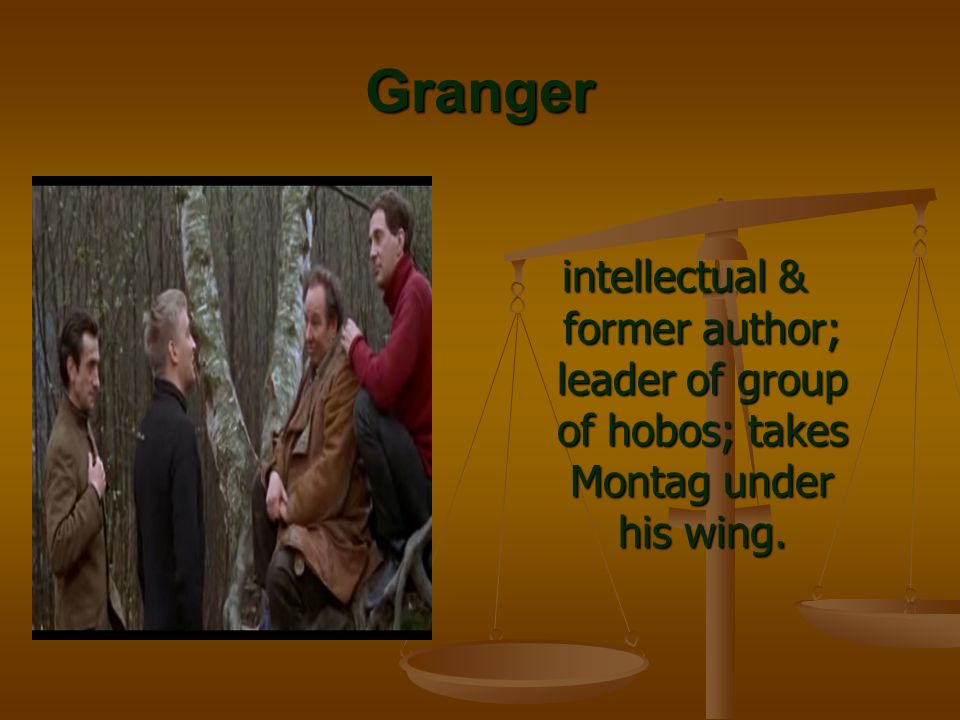 Granger

intellectual & former author; leader of group of hobos; takes Montag under his wing.